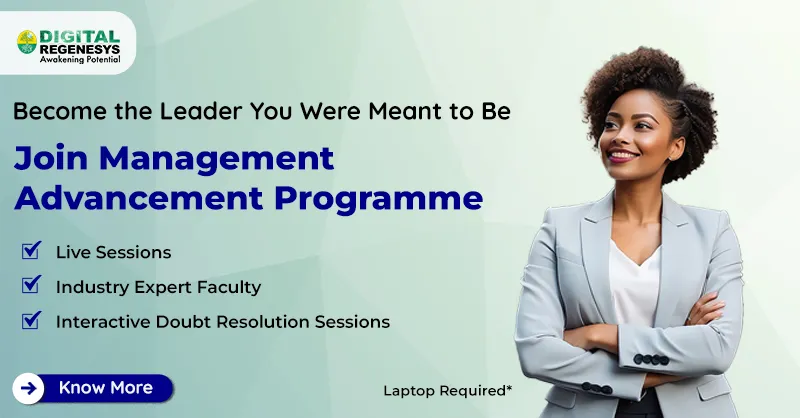 DIGITAL REGENESYS
Awakening Potential

Become the Leader You Were Meant to Be

Join Management Advancement Programme

Live Sessions

Industry Expert Faculty

Interactive Doubt Resolution Sessions

Know More

Laptop Required*